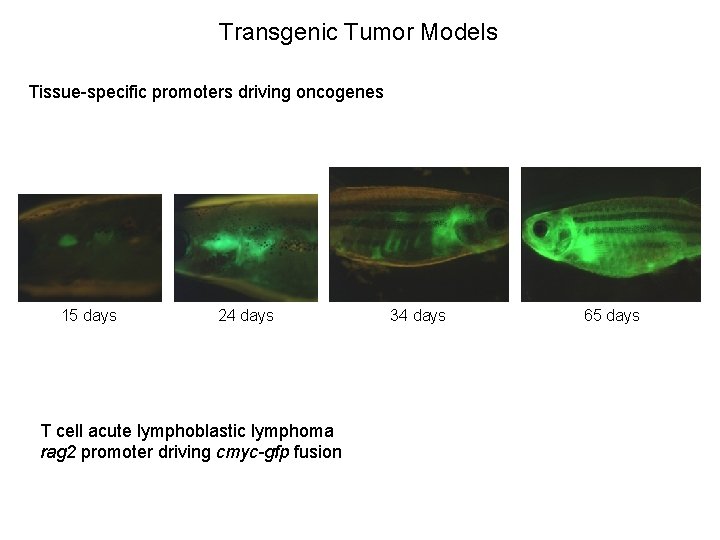 Transgenic Tumor Models

Tissue-specific promoters driving oncogenes

15 days

24 days

34 days

65 days

T cell acute lymphoblastic lymphoma
rag2 promoter driving cmyc-gfp fusion